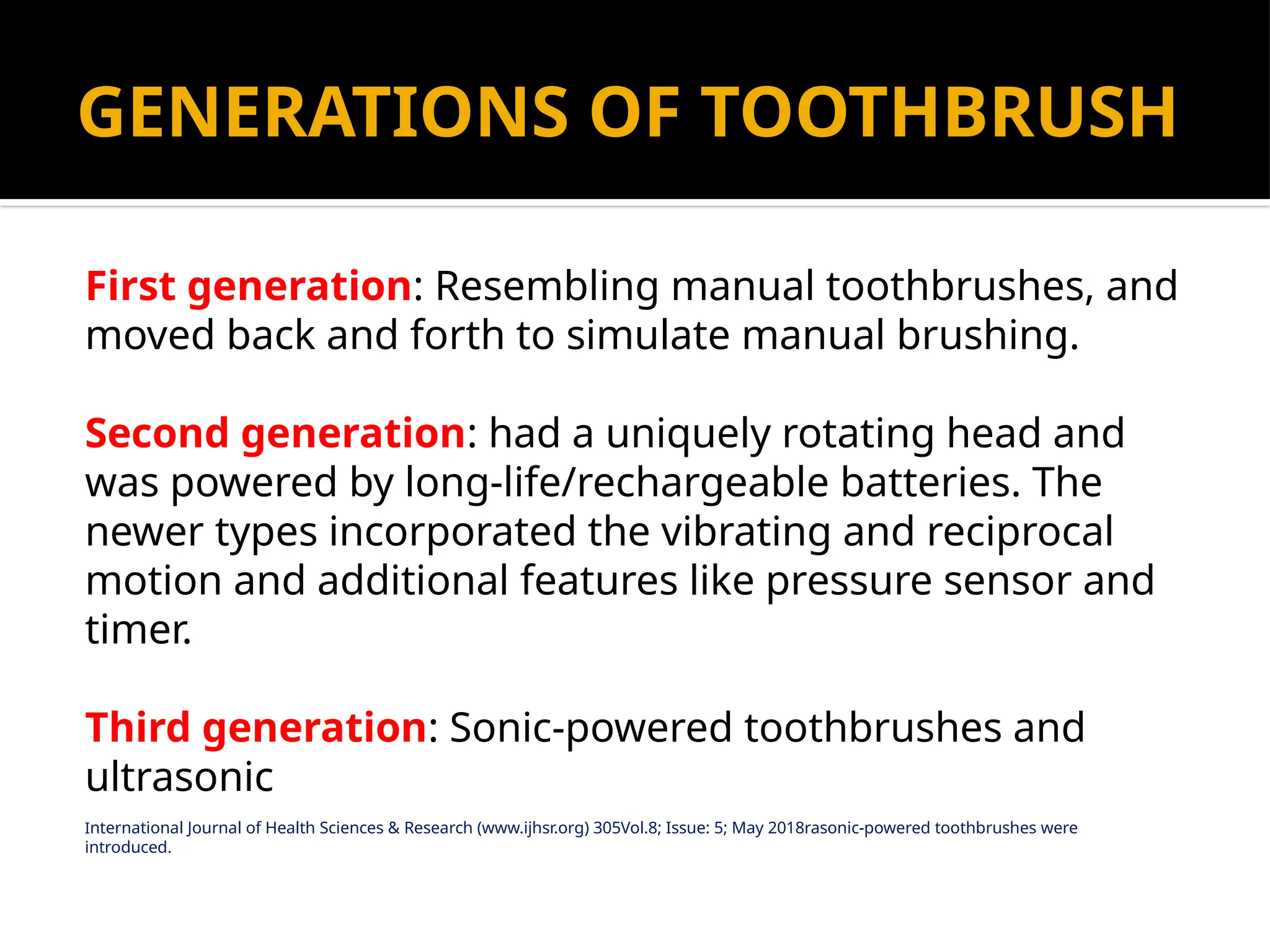 GENERATIONS OF TOOTHBRUSH

First generation: Resembling manual toothbrushes, and moved back and forth to simulate manual brushing.

Second generation: had a uniquely rotating head and was powered by long-life/rechargeable batteries. The newer types incorporated the vibrating and reciprocal motion and additional features like pressure sensor and timer.

Third generation: Sonic-powered toothbrushes and ultrasonic

International Journal of Health Sciences & Research (www.ijhsr.org) 305Vol.8; Issue: 5; May 2018rasonic-powered toothbrushes were introduced.